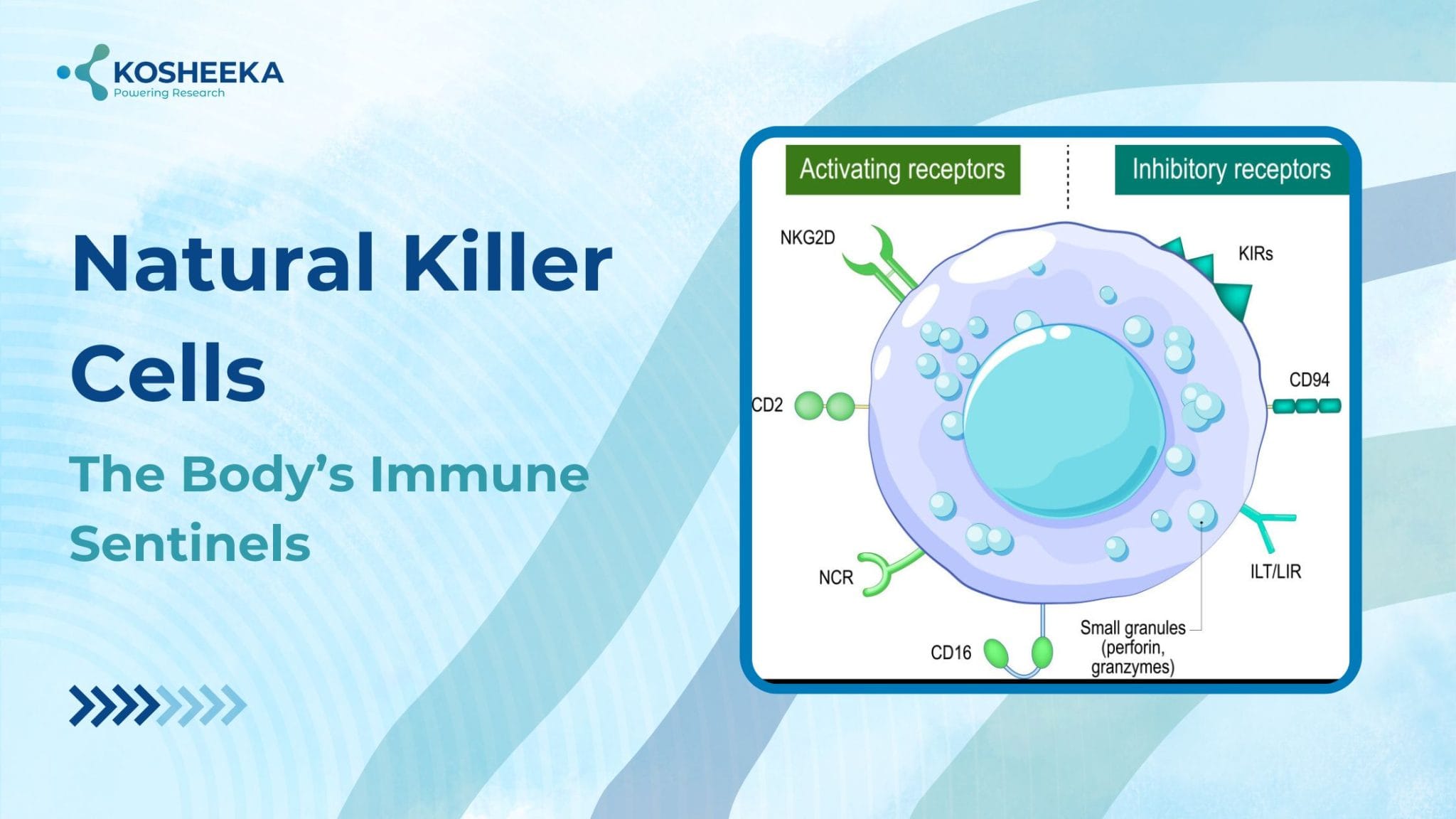 KOSHEEKA
Powering Research

Natural Killer Cells

The Body's Immune Sentinels

Activating receptors

Inhibitory receptors

NKG2D

KIRs

CD2

CD94

NCR

ILT/LIR

CD16

Small granules (perforin, granzymes)